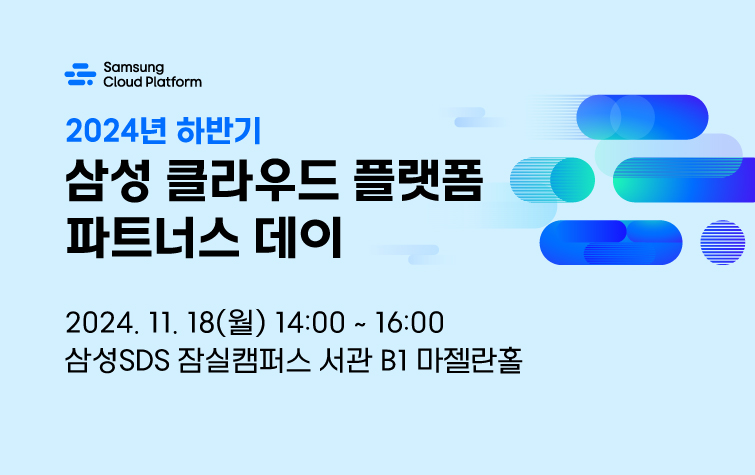 Samsung Cloud Platform

2024년 하반기

삼성 클라우드 플랫폼
파트너스 데이

2024. 11. 18(월) 14:00 ~ 16:00
삼성SDS 잠실캠퍼스 서관 B1 마젤란홀